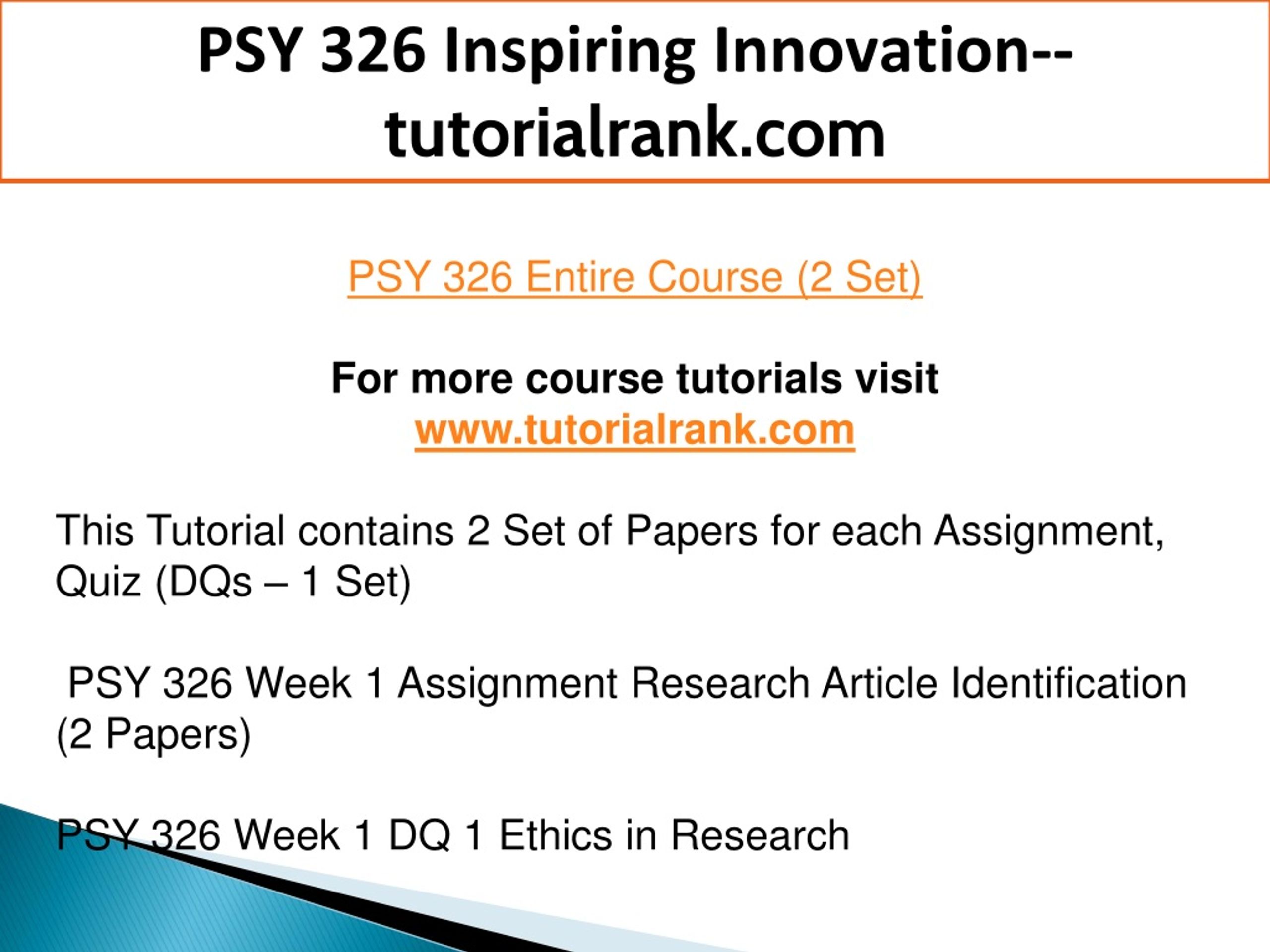 PSY 326 Inspiring Innovation--tutorialrank.com

PSY 326 Entire Course (2 Set)

For more course tutorials visit
www.tutorialrank.com

This Tutorial contains 2 Set of Papers for each Assignment, Quiz (DQs – 1 Set)

PSY 326 Week 1 Assignment Research Article Identification (2 Papers)

PSY 326 Week 1 DQ 1 Ethics in Research